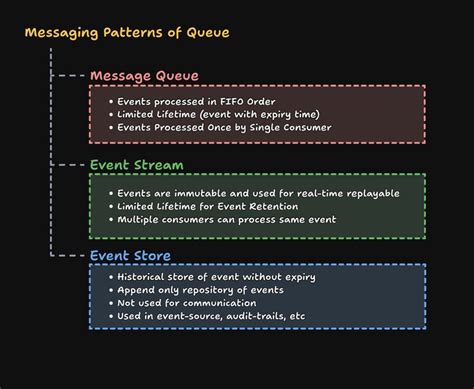 Messaging Patterns of Queue

Message Queue

• Events processed in FIFO Order
• Limited Lifetime (event with expiry time)
• Events Processed Once by Single Consumer

Event Stream

• Events are immutable and used for real-time replayable
• Limited Lifetime for Event Retention
• Multiple consumers can process same event

Event Store

• Historical store of event without expiry
• Append only repository of events
• Not used for communication
• Used in event-source, audit-trails, etc